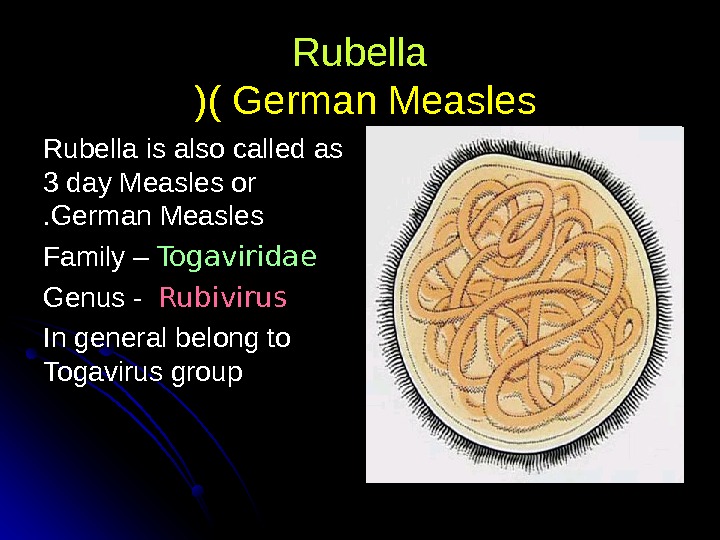 Rubella
)( German Measles

Rubella is also called as 3 day Measles or .German Measles

Family – Togaviridae

Genus - Rubivirus

In general belong to Togavirus group